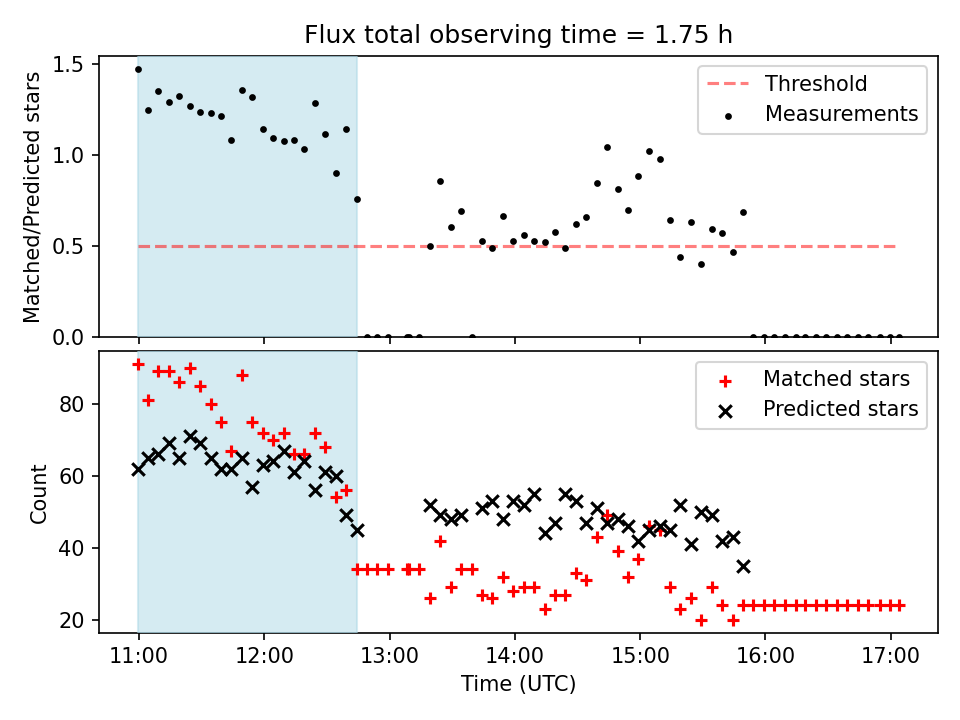 Flux total observing time = 1.75 h

Matched/Predicted stars

1.5
1.0
0.5
0.0

Threshold
Measurements

Count

80
60
40
20

Matched stars
Predicted stars

11:00
12:00
13:00
14:00
15:00
16:00
17:00

Time (UTC)